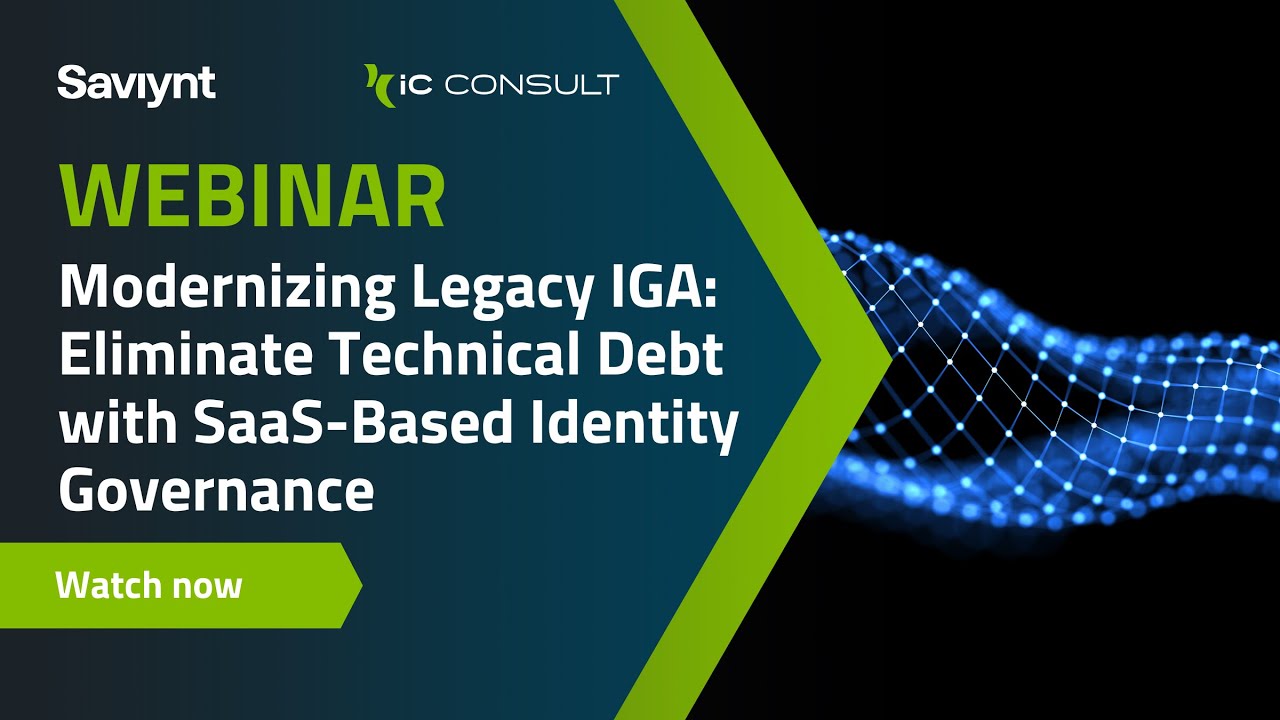 Saviynt

iC CONSULT

WEBINAR

Modernizing Legacy IGA: Eliminate Technical Debt with SaaS-Based Identity Governance

Watch now